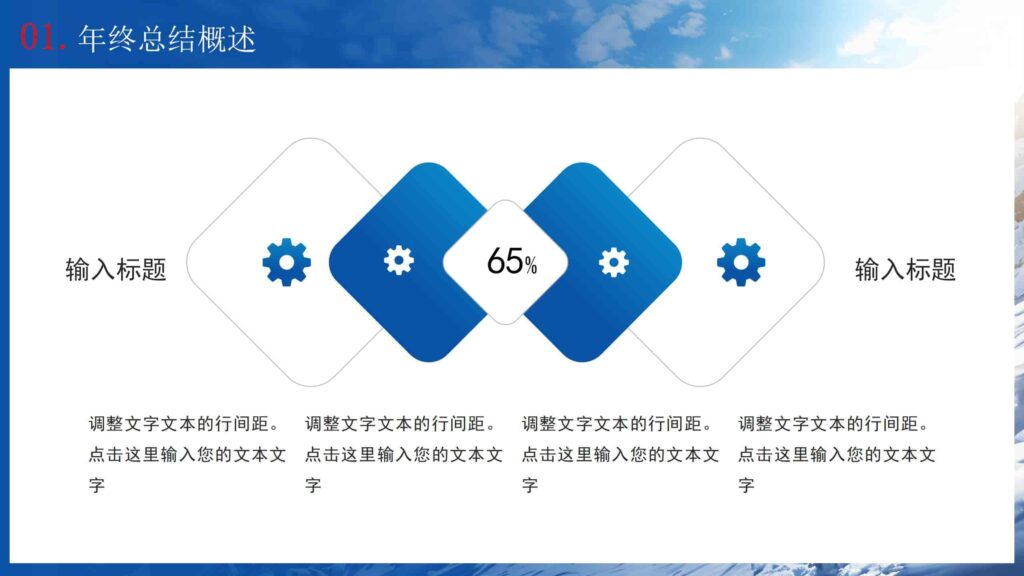 01. 年终总结概述

输入标题

65%

输入标题

调整文字文本的行间距。点击这里输入您的文本文字

调整文字文本的行间距。点击这里输入您的文本文字

调整文字文本的行间距。点击这里输入您的文本文字

调整文字文本的行间距。点击这里输入您的文本文字